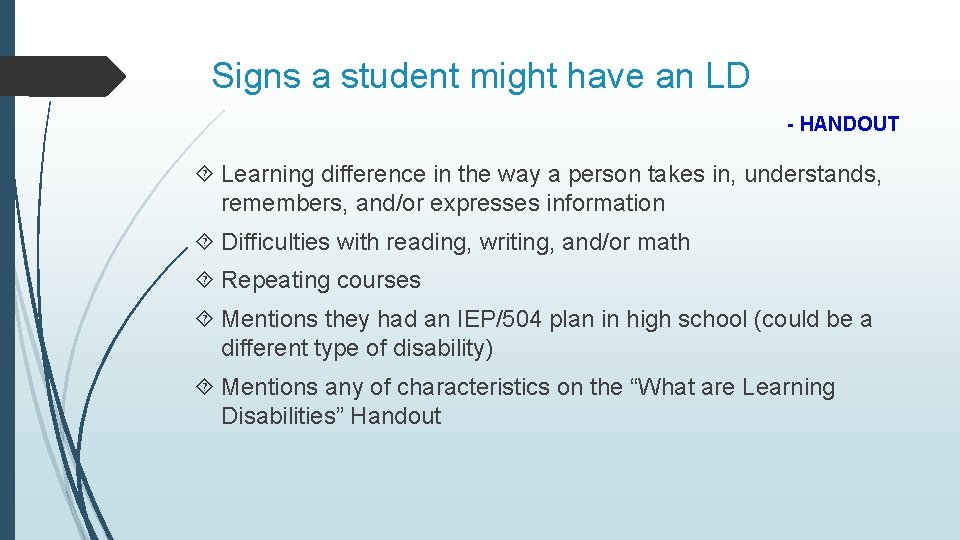 Signs a student might have an LD

- HANDOUT

 Learning difference in the way a person takes in, understands, remembers, and/or expresses information

 Difficulties with reading, writing, and/or math

 Repeating courses

 Mentions they had an IEP/504 plan in high school (could be a different type of disability)

 Mentions any of characteristics on the “What are Learning Disabilities” Handout